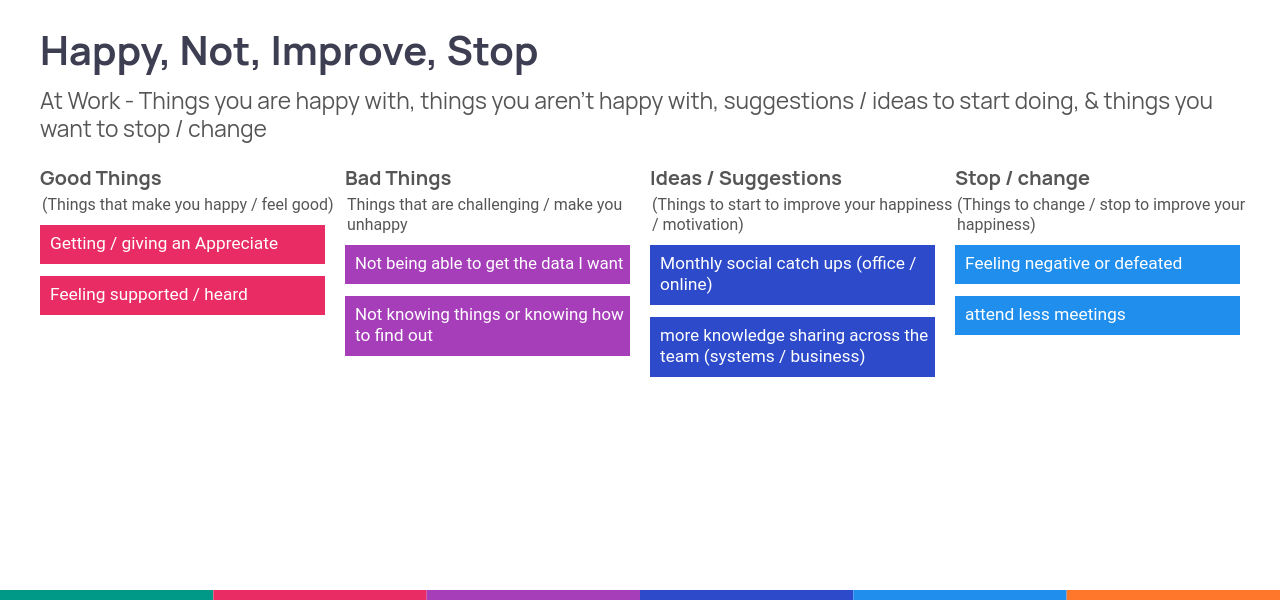 Happy, Not, Improve, Stop

At Work - Things you are happy with, things you aren't happy with, suggestions / ideas to start doing, & things you want to stop / change

Good Things
(Things that make you happy / feel good)

Getting / giving an Appreciate

Feeling supported / heard

Bad Things
Things that are challenging / make you unhappy

Not being able to get the data I want

Not knowing things or knowing how to find out

Ideas / Suggestions
(Things to start to improve your happiness / motivation)

Monthly social catch ups (office / online)

more knowledge sharing across the team (systems / business)

Stop / change
(Things to change / stop to improve your happiness)

Feeling negative or defeated

attend less meetings